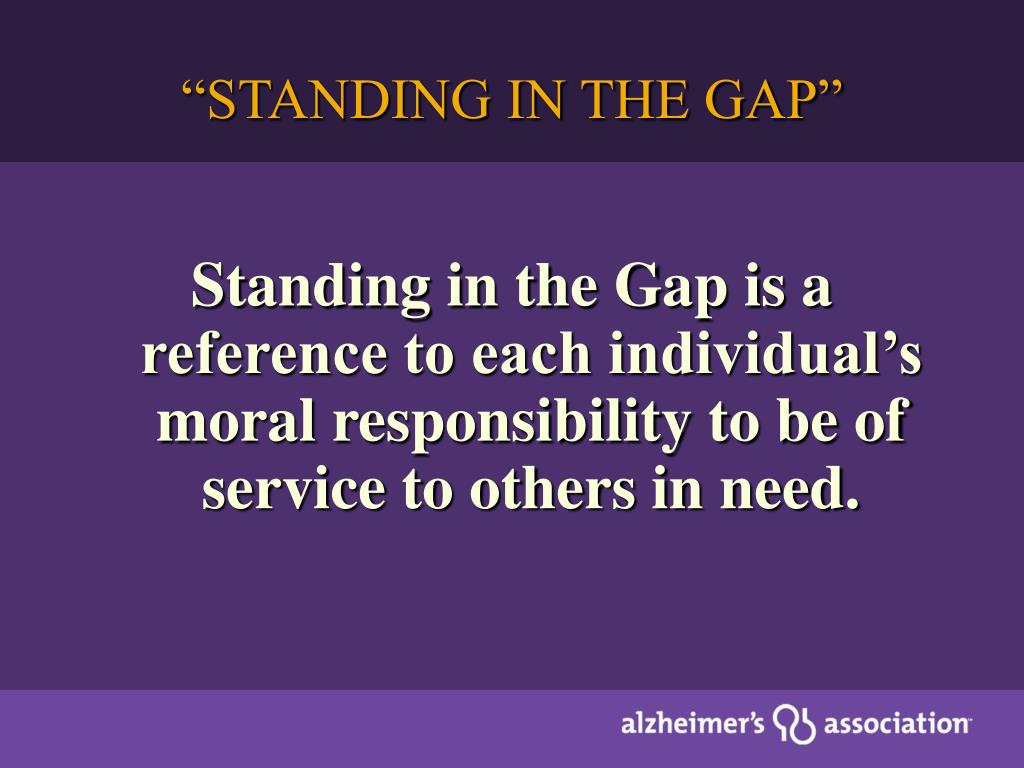 "STANDING IN THE GAP"

Standing in the Gap is a reference to each individual's moral responsibility to be of service to others in need.

alzheimer's association